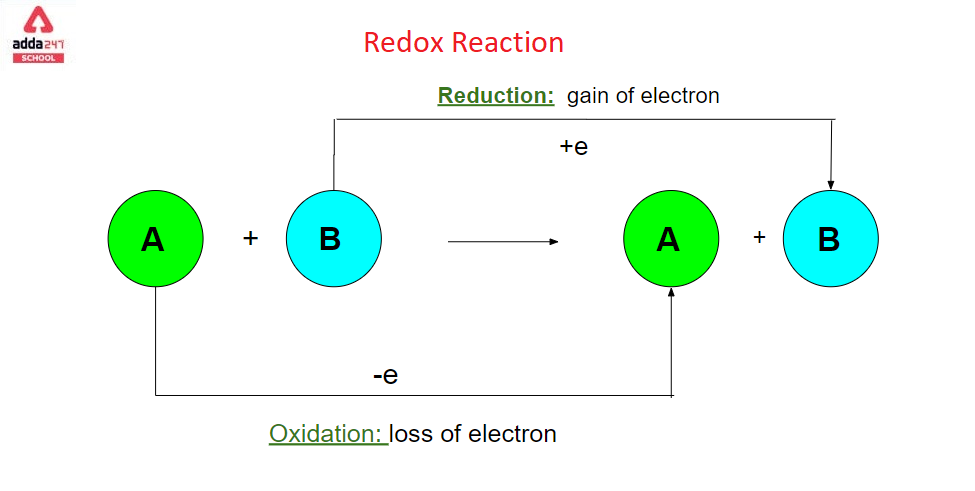 adda247
SCHOOL

Redox Reaction

Reduction: gain of electron

+e

A + B → A + B

-e

Oxidation: loss of electron